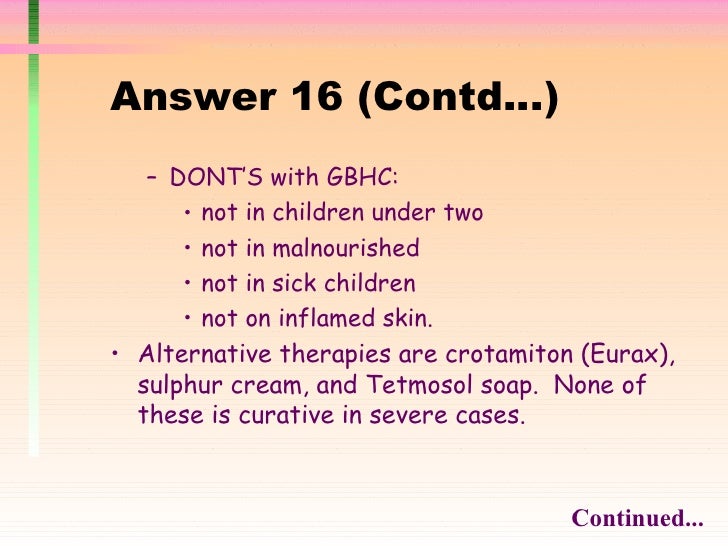 Answer 16 (Contd...)

– DONT'S with GBHC:
• not in children under two
• not in malnourished
• not in sick children
• not on inflamed skin.

• Alternative therapies are crotamiton (Eurax), sulphur cream, and Tetmosol soap. None of these is curative in severe cases.

Continued...